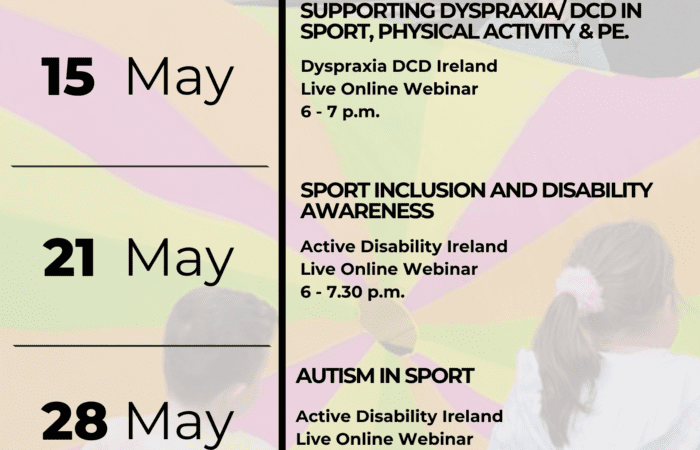 15 May

SUPPORTING DYSPRAXIA/ DCD IN SPORT, PHYSICAL ACTIVITY & PE.

Dyspraxia DCD Ireland
Live Online Webinar
6 - 7 p.m.

21 May

SPORT INCLUSION AND DISABILITY AWARENESS

Active Disability Ireland
Live Online Webinar
6 - 7.30 p.m.

28 May

AUTISM IN SPORT

Active Disability Ireland
Live Online Webinar